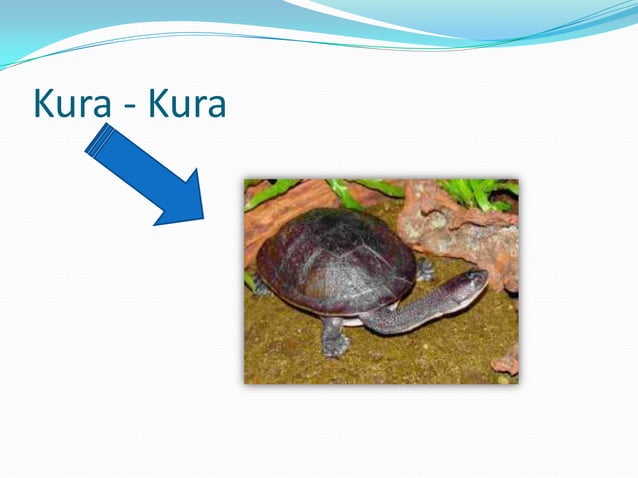 Kura - Kura